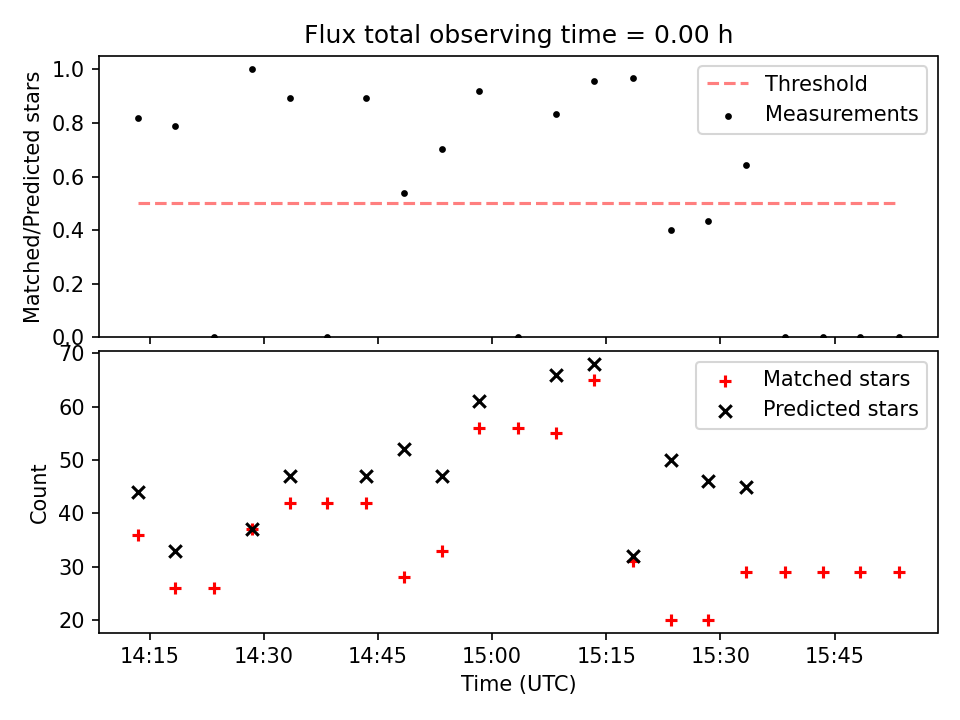 Flux total observing time = 0.00 h

Matched/Predicted stars

1.0
0.8
0.6
0.4
0.2
0.0

Threshold
Measurements

Count

70
60
50
40
30
20

Matched stars
Predicted stars

14:15
14:30
14:45
15:00
15:15
15:30
15:45

Time (UTC)